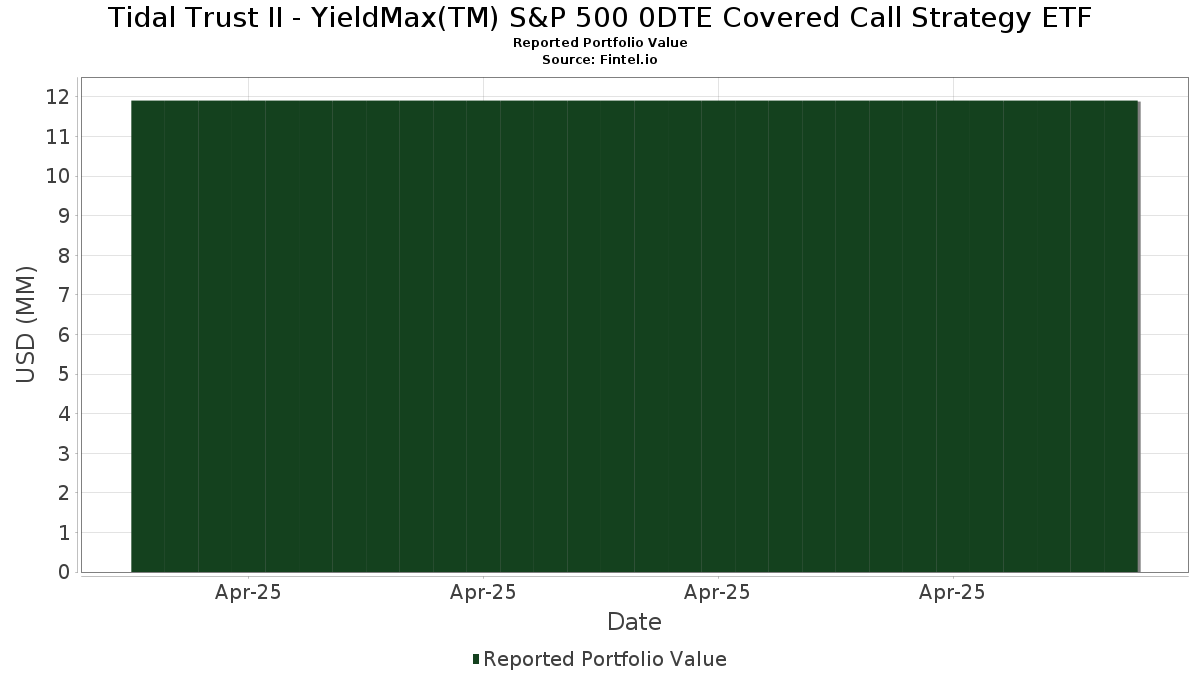 Tidal Trust II - YieldMax(TM) S&P 500 0DTE Covered Call Strategy ETF
Reported Portfolio Value
Source: Fintel.io

USD (MM)
12
11
10
9
8
7
6
5
4
3
2
1
0

Apr-25
Apr-25
Apr-25
Apr-25
Date

Reported Portfolio Value